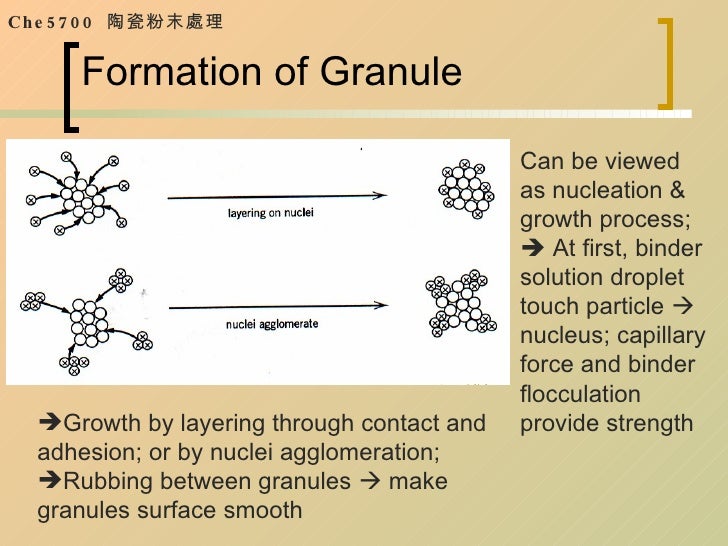 Che5700 陶瓷粉末處理

Formation of Granule

layering on nuclei

nuclei agglomerate

Can be viewed as nucleation & growth process; ➔ At first, binder solution droplet touch particle → nucleus; capillary force and binder flocculation provide strength

➔Growth by layering through contact and adhesion; or by nuclei agglomeration;
➔Rubbing between granules → make granules surface smooth